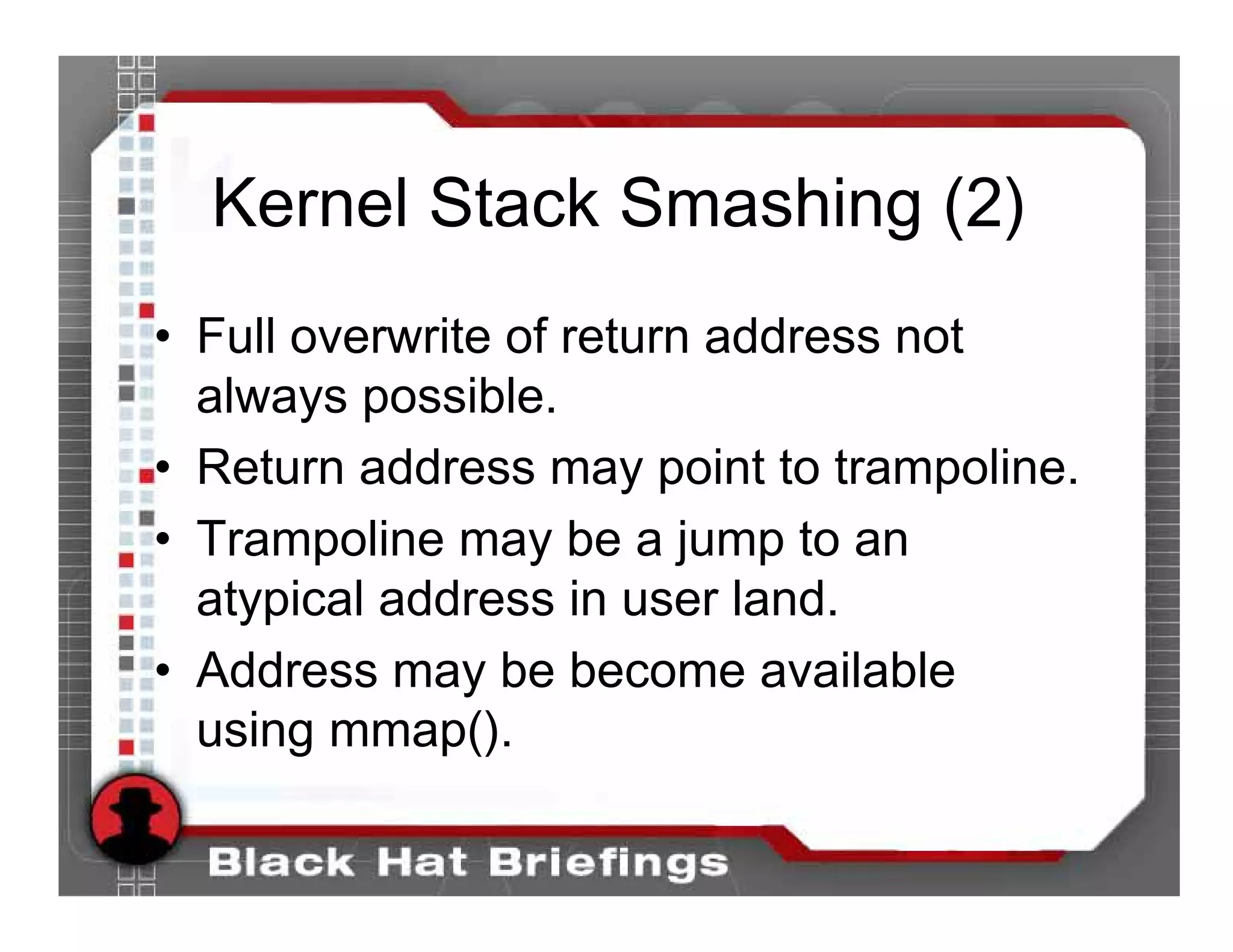 Kernel Stack Smashing (2)

• Full overwrite of return address not always possible.
• Return address may point to trampoline.
• Trampoline may be a jump to an atypical address in user land.
• Address may be become available using mmap().

Black Hat Briefings